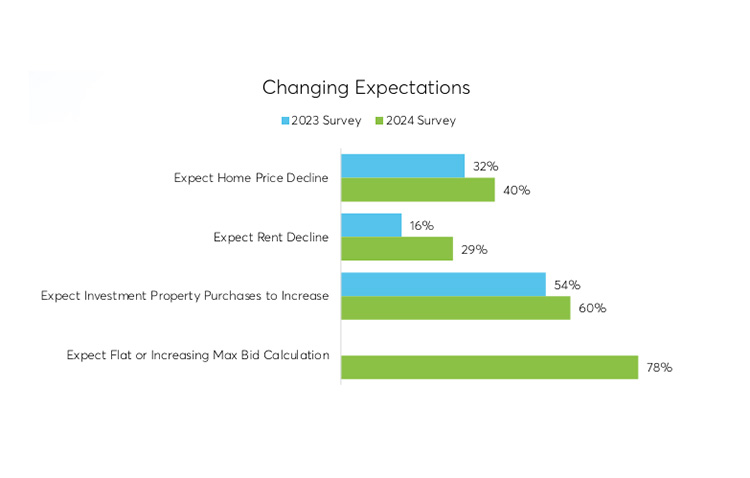 Changing Expectations

2023 Survey 2024 Survey

Expect Home Price Decline
32%
40%

Expect Rent Decline
16%
29%

Expect Investment Property Purchases to Increase
54%
60%

Expect Flat or Increasing Max Bid Calculation
78%